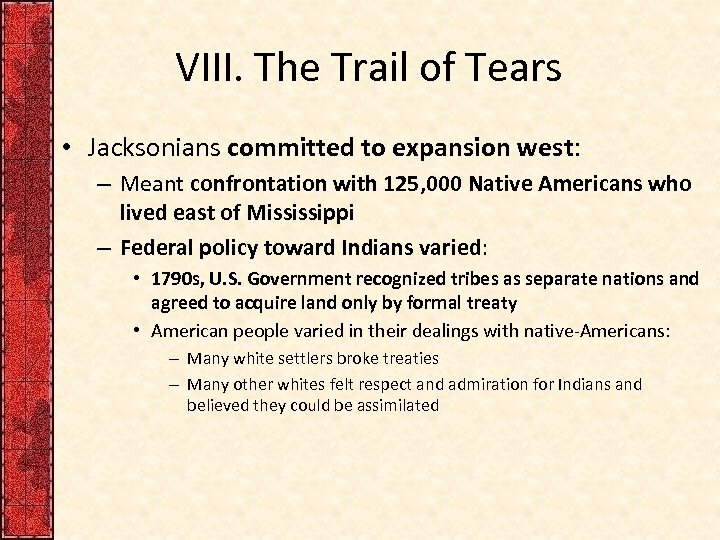 VIII. The Trail of Tears

• Jacksonians committed to expansion west:
– Meant confrontation with 125,000 Native Americans who lived east of Mississippi
– Federal policy toward Indians varied:
• 1790s, U.S. Government recognized tribes as separate nations and agreed to acquire land only by formal treaty
• American people varied in their dealings with native-Americans:
– Many white settlers broke treaties
– Many other whites felt respect and admiration for Indians and believed they could be assimilated